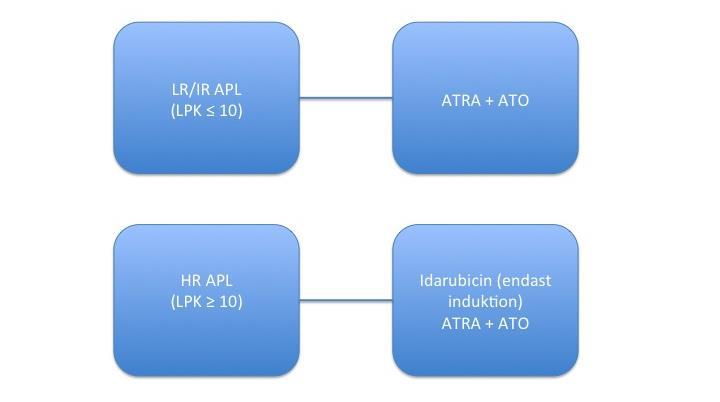 LR/IR APL
(LPK ≤ 10)

ATRA + ATO

HR APL
(LPK ≥ 10)

Idarubicin (endast induktion)
ATRA + ATO